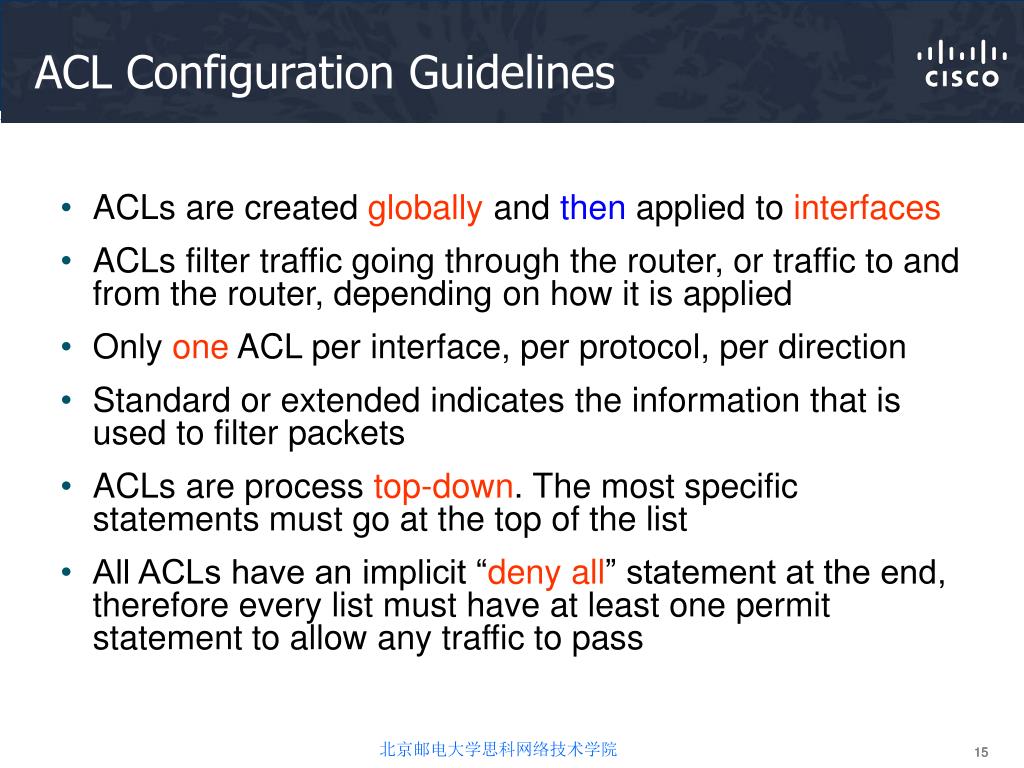 ACL Configuration Guidelines

CISCO

• ACLs are created globally and then applied to interfaces
• ACLs filter traffic going through the router, or traffic to and from the router, depending on how it is applied
• Only one ACL per interface, per protocol, per direction
• Standard or extended indicates the information that is used to filter packets
• ACLs are process top-down. The most specific statements must go at the top of the list
• All ACLs have an implicit “deny all” statement at the end, therefore every list must have at least one permit statement to allow any traffic to pass

北京邮电大学思科网络技术学院

15